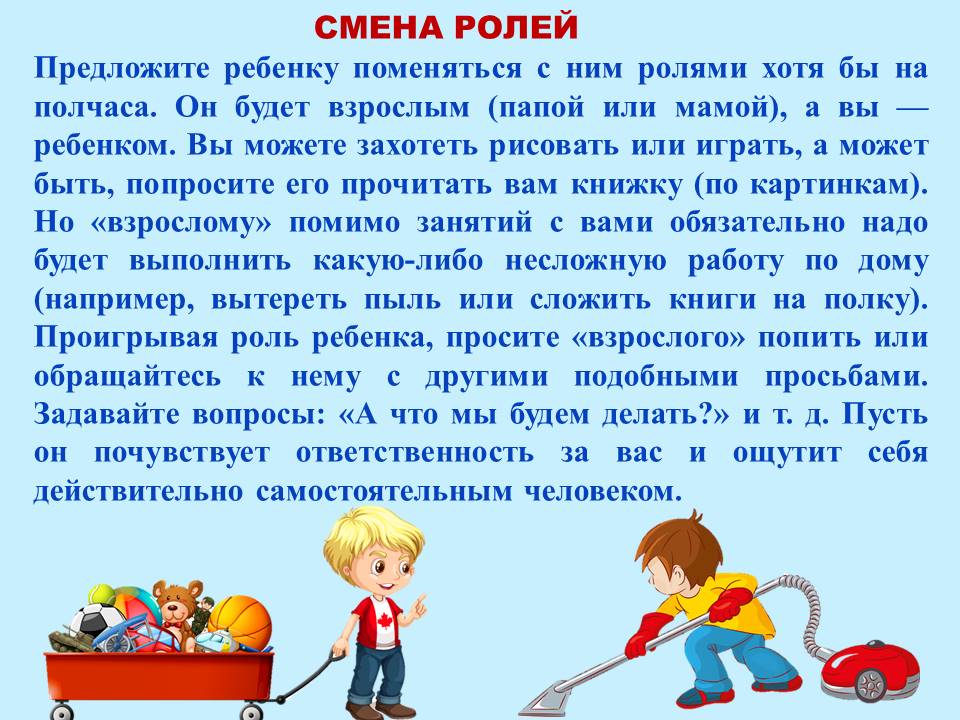 СМЕНА РОЛЕЙ

Предложите ребенку поменяться с ним ролями хотя бы на полчаса. Он будет взрослым (папой или мамой), а вы — ребенком. Вы можете захотеть рисовать или играть, а может быть, попросите его прочитать вам книжку (по картинкам). Но «взрослому» помимо занятий с вами обязательно надо будет выполнить какую-либо несложную работу по дому (например, вытереть пыль или сложить книги на полку). Проигрывая роль ребенка, просите «взрослого» попить или обращайтесь к нему с другими подобными просьбами. Задавайте вопросы: «А что мы будем делать?» и т. д. Пусть он почувствует ответственность за вас и ощутит себя действительно самостоятельным человеком.